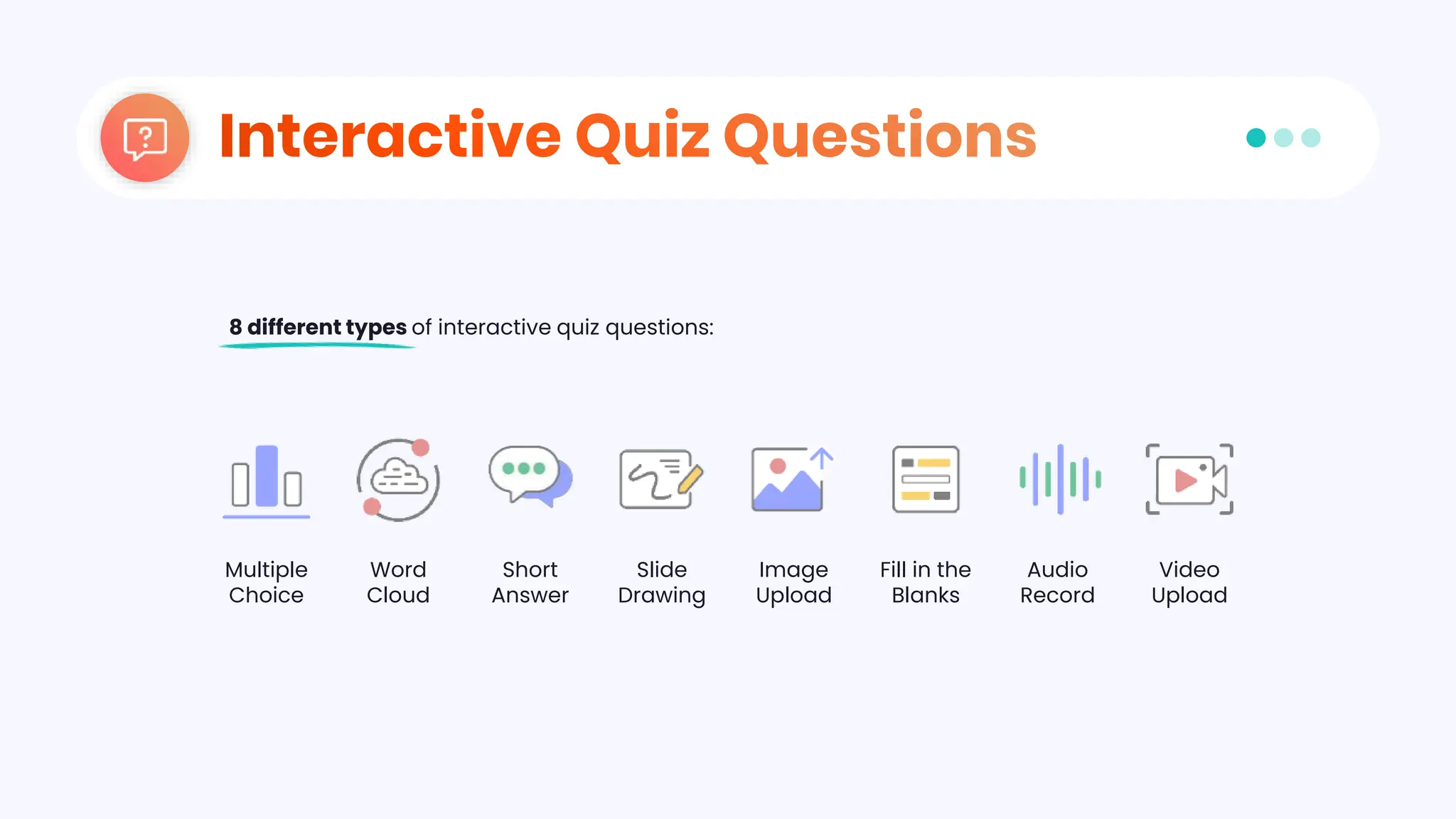 Interactive Quiz Questions

8 different types of interactive quiz questions:

Multiple Choice

Word Cloud

Short Answer

Slide Drawing

Image Upload

Fill in the Blanks

Audio Record

Video Upload